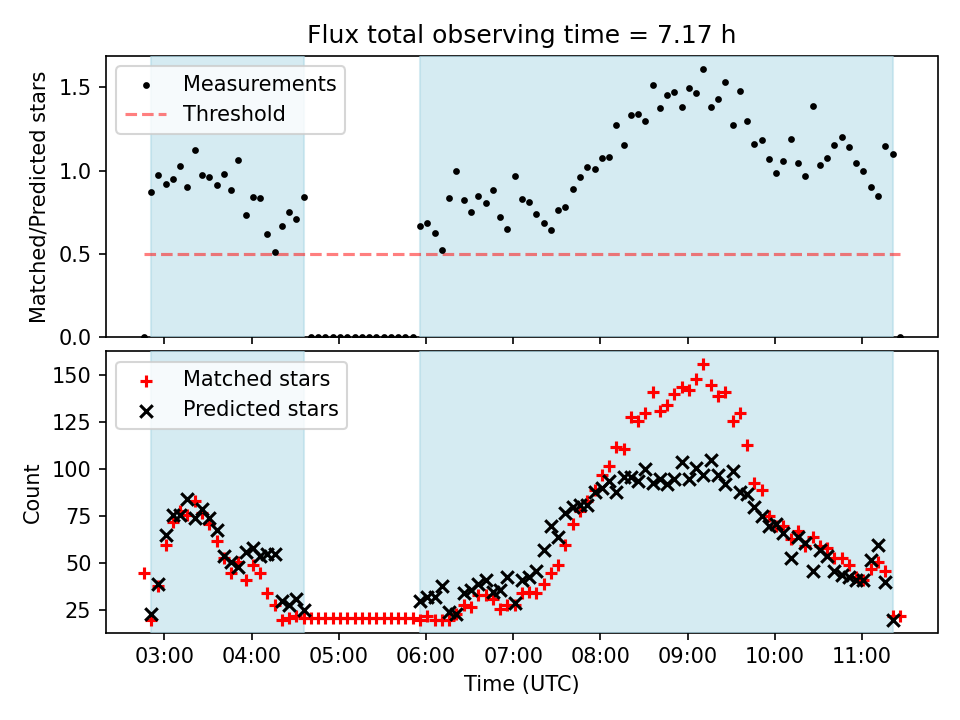 Flux total observing time = 7.17 h

Measurements
Threshold

Matched/Predicted stars

1.5
1.0
0.5
0.0

Matched stars
Predicted stars

Count

150
125
100
75
50
25

03:00
04:00
05:00
06:00
07:00
08:00
09:00
10:00
11:00

Time (UTC)